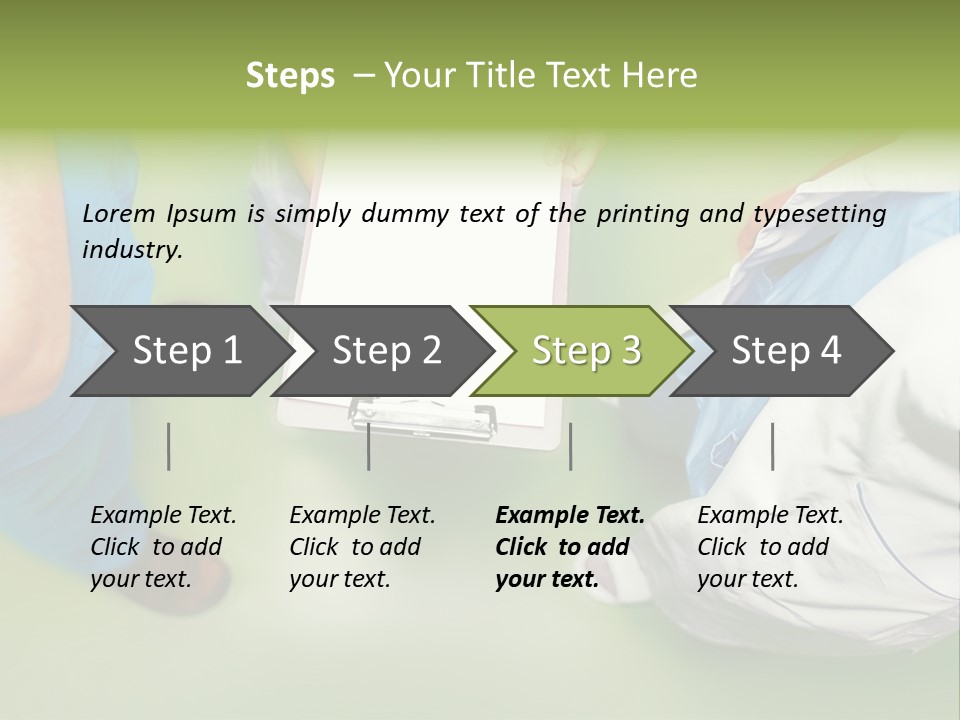 Steps – Your Title Text Here

Lorem Ipsum is simply dummy text of the printing and typesetting industry.

Step 1

Step 2

Step 3

Step 4

Example Text. Click to add your text.

Example Text. Click to add your text.

Example Text. Click to add your text.

Example Text. Click to add your text.